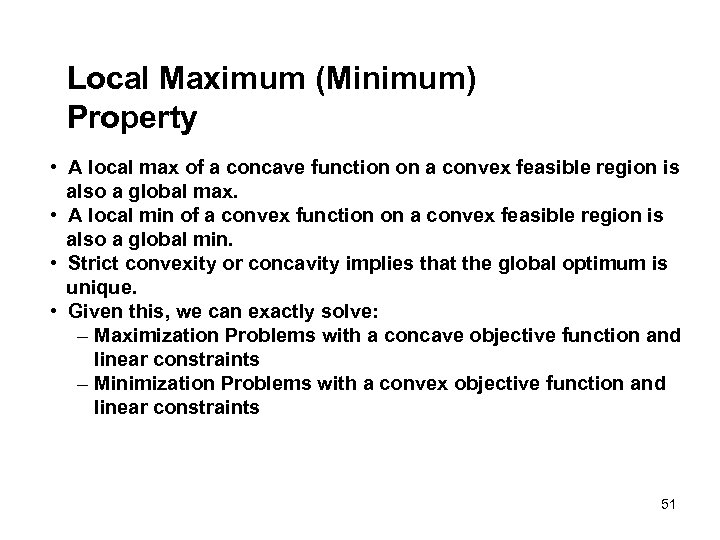 Local Maximum (Minimum) Property

• A local max of a concave function on a convex feasible region is also a global max.
• A local min of a convex function on a convex feasible region is also a global min.
• Strict convexity or concavity implies that the global optimum is unique.
• Given this, we can exactly solve:
– Maximization Problems with a concave objective function and linear constraints
– Minimization Problems with a convex objective function and linear constraints

51